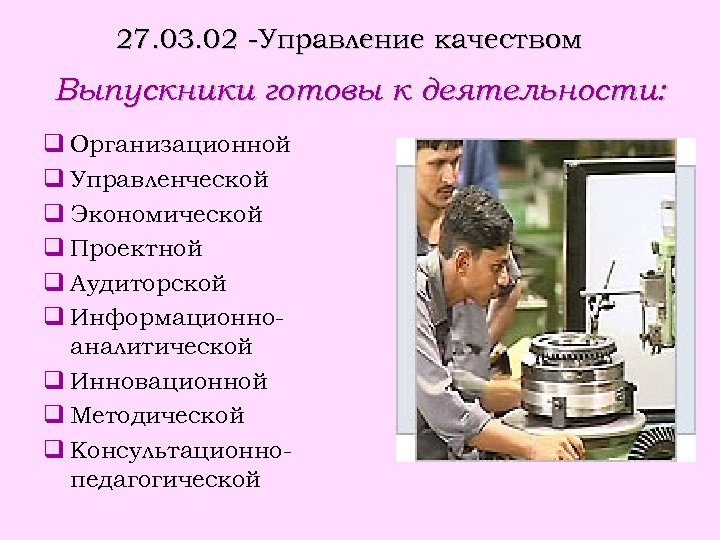 27.03.02 -Управление качеством

Выпускники готовы к деятельности:

❑ Организационной
❑ Управленческой
❑ Экономической
❑ Проектной
❑ Аудиторской
❑ Информационно-аналитической
❑ Инновационной
❑ Методической
❑ Консультационно-педагогической